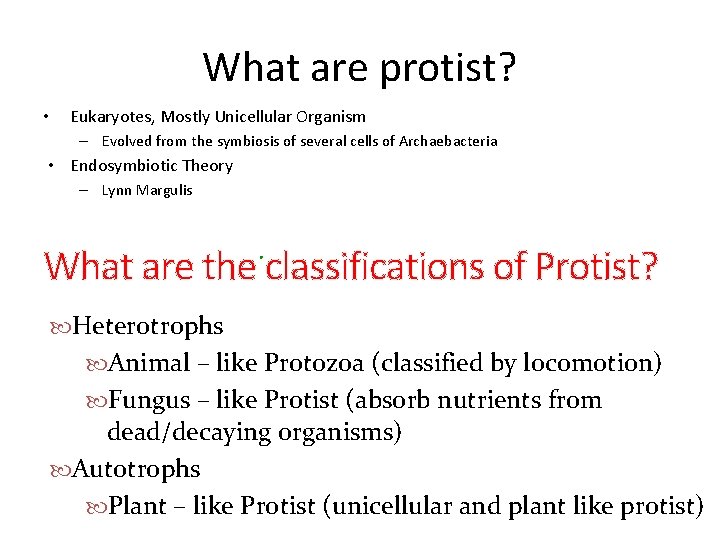 What are protist?

• Eukaryotes, Mostly Unicellular Organism
– Evolved from the symbiosis of several cells of Archaebacteria
• Endosymbiotic Theory
– Lynn Margulis

What are the classifications of Protist?

Heterotrophs
Animal – like Protozoa (classified by locomotion)
Fungus – like Protist (absorb nutrients from dead/decaying organisms)
Autotrophs
Plant – like Protist (unicellular and plant like protist)